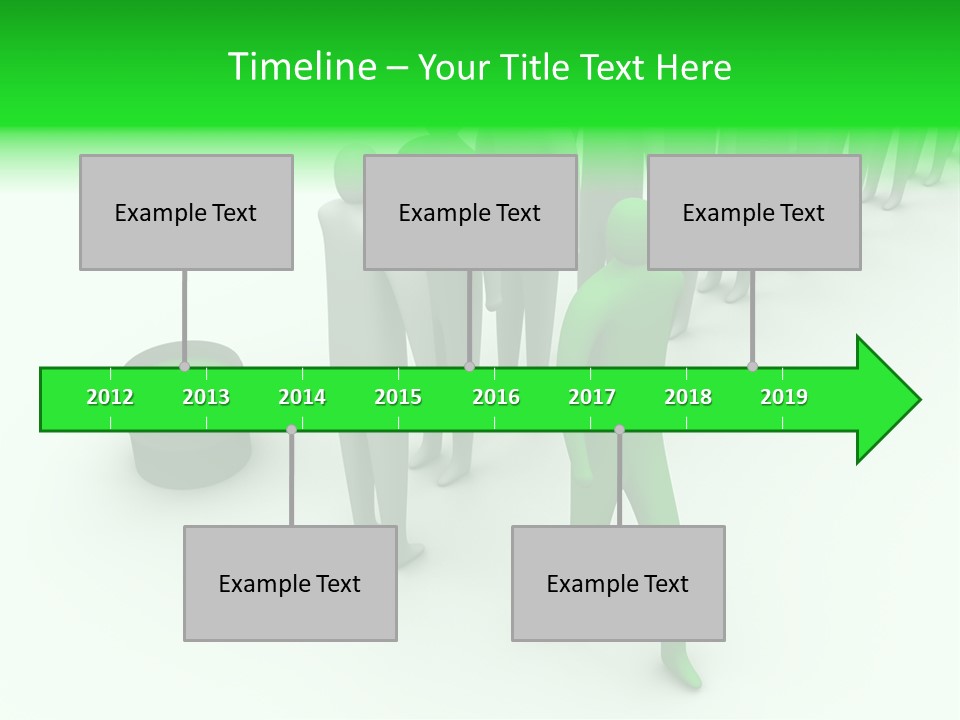 Timeline – Your Title Text Here

Example Text

Example Text

Example Text

2012 2013 2014 2015 2016 2017 2018 2019

Example Text

Example Text